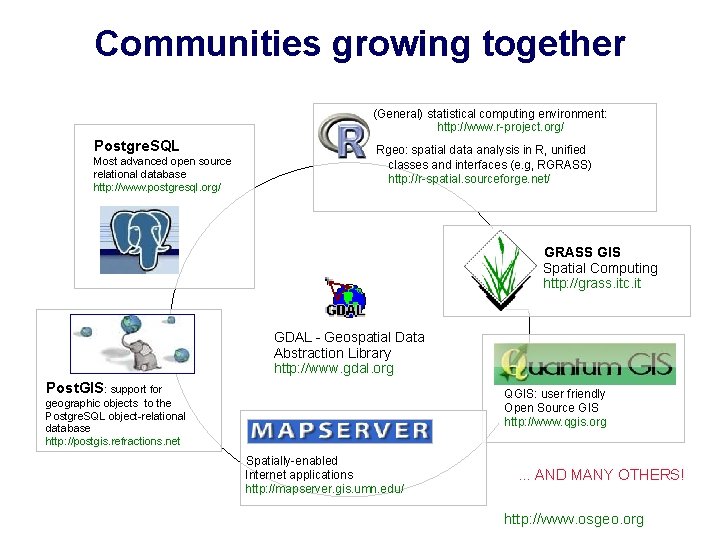 Communities growing together

PostgreSQL
Most advanced open source relational database
http://www.postgresql.org/

R
(General) statistical computing environment:
http://www.r-project.org/
Rgeo: spatial data analysis in R, unified classes and interfaces (e.g, RGRASS)
http://r-spatial.sourceforge.net/

GRASS GIS
Spatial Computing
http://grass.itc.it

GDAL

GDAL - Geospatial Data Abstraction Library
http://www.gdal.org

PostGIS: support for geographic objects to the PostgreSQL object-relational database
http://postgis.refractions.net

Quantum GIS
QGIS: user friendly Open Source GIS
http://www.qgis.org

MAPSERVER
Spatially-enabled Internet applications
http://mapserver.gis.umn.edu/

... AND MANY OTHERS!

http://www.osgeo.org